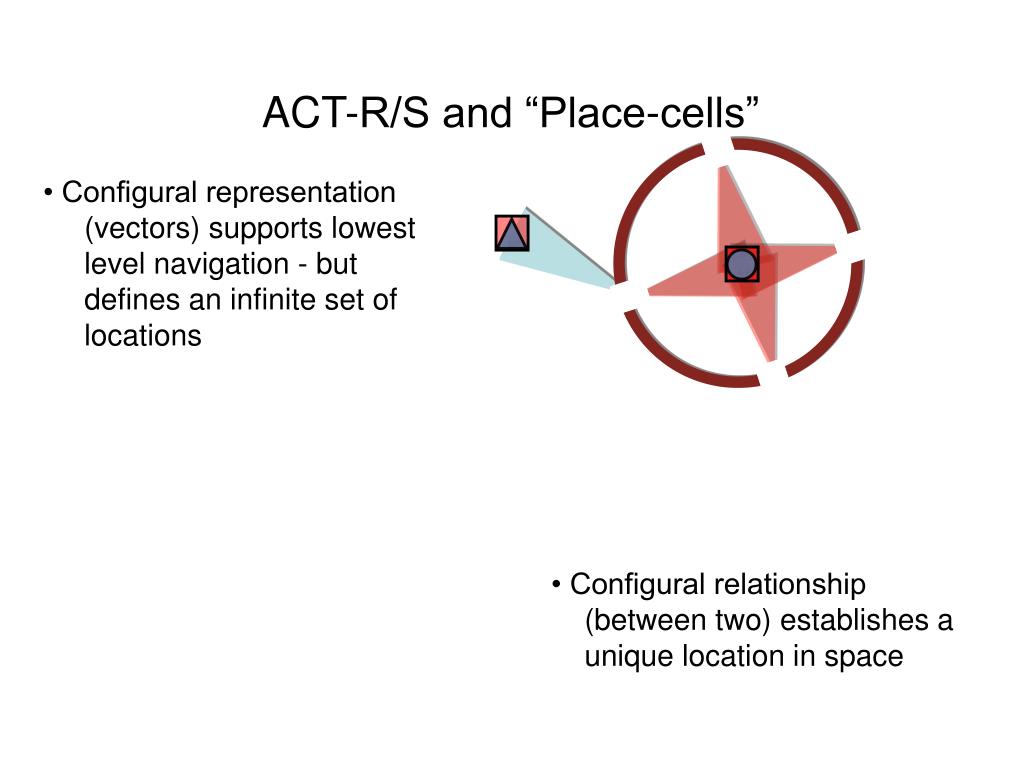 ACT-R/S and “Place-cells”

• Configural representation (vectors) supports lowest level navigation - but defines an infinite set of locations

• Configural relationship (between two) establishes a unique location in space